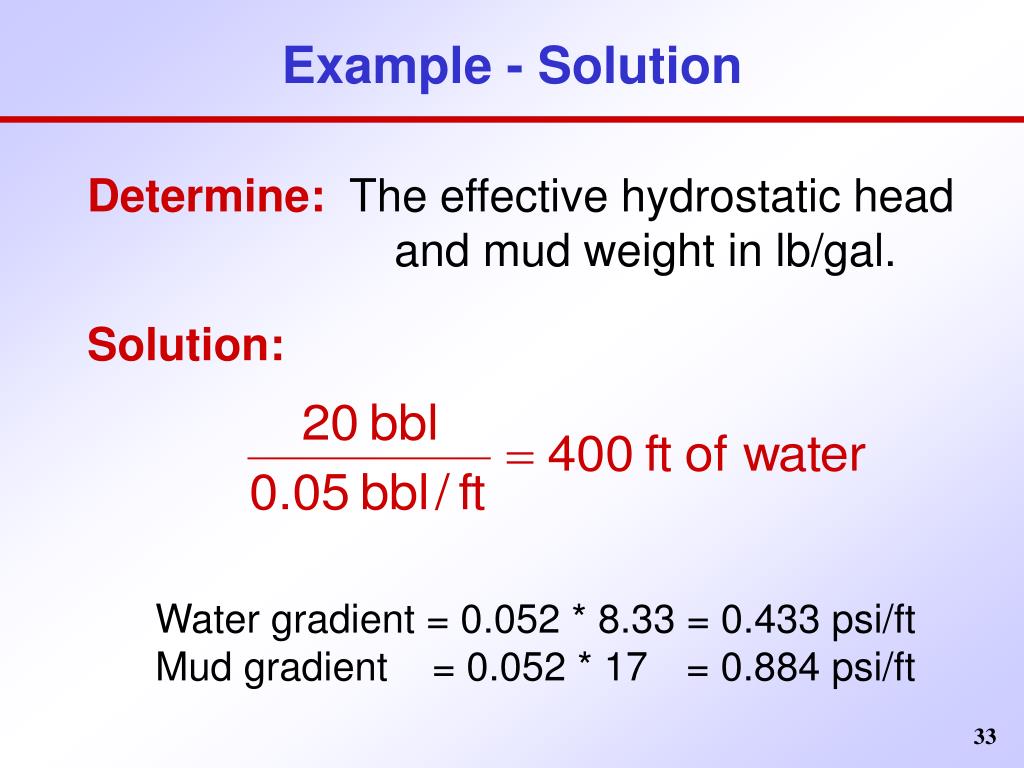 Example - Solution

Determine: The effective hydrostatic head and mud weight in lb/gal.

Solution:

$\frac{20 \text{ bbl}}{0.05 \text{ bbl/ft}} = 400 \text{ ft of water}$

Water gradient = 0.052 * 8.33 = 0.433 psi/ft
Mud gradient = 0.052 * 17 = 0.884 psi/ft

33